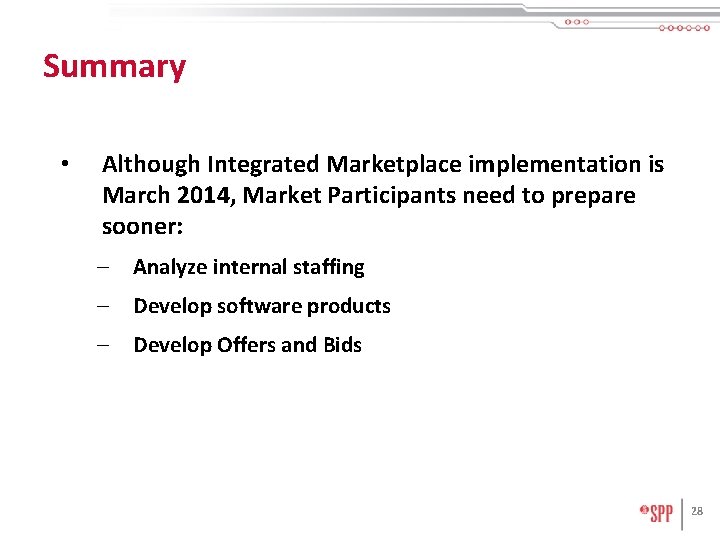 Summary

• Although Integrated Marketplace implementation is March 2014, Market Participants need to prepare sooner:

– Analyze internal staffing

– Develop software products

– Develop Offers and Bids

SPP 28